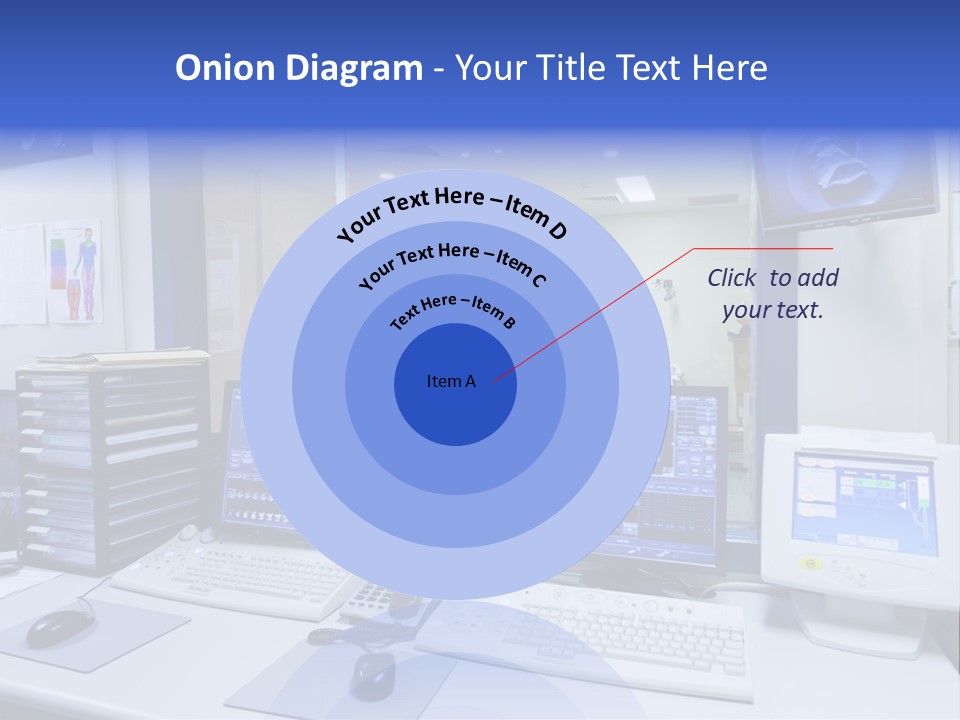 Onion Diagram - Your Title Text Here

Your Text Here – Item D

Your Text Here – Item C

Text Here – Item B

Item A

Click to add your text.